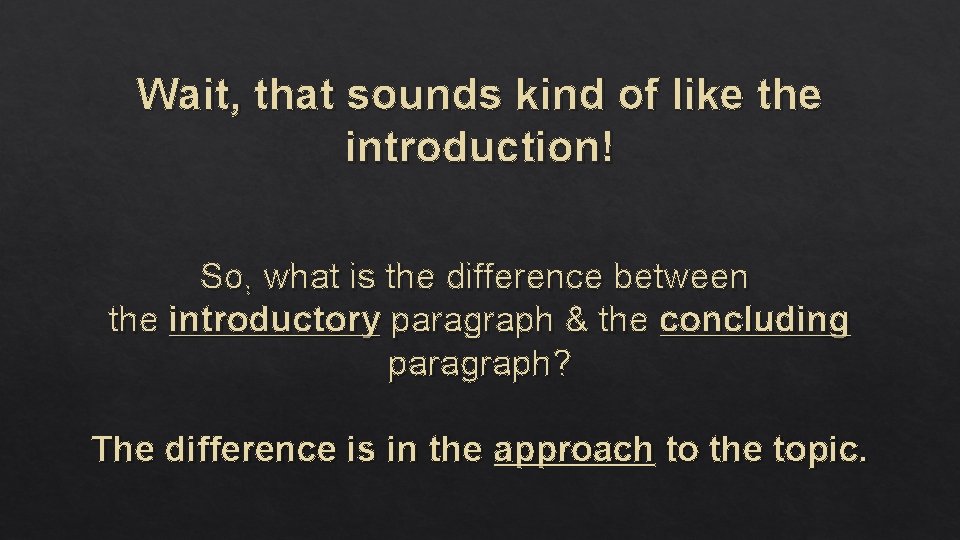 Wait, that sounds kind of like the introduction!

So, what is the difference between the introductory paragraph & the concluding paragraph?

The difference is in the approach to the topic.